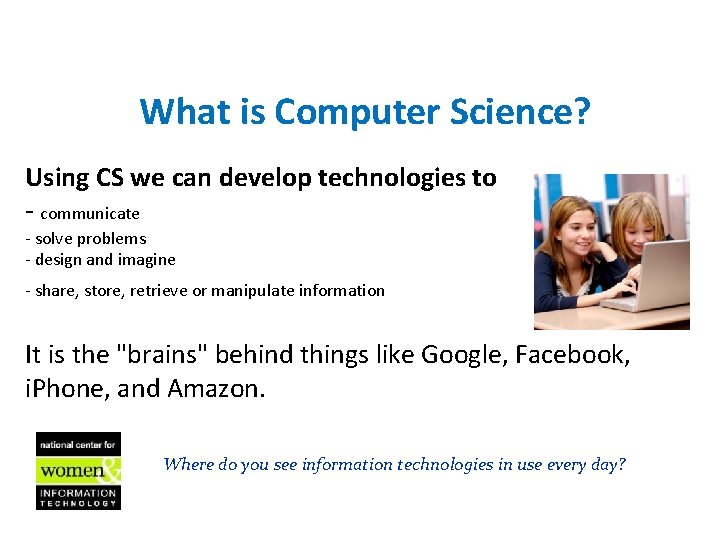 What is Computer Science?

Using CS we can develop technologies to
- communicate
- solve problems
- design and imagine
- share, store, retrieve or manipulate information

It is the "brains" behind things like Google, Facebook, iPhone, and Amazon.

national center for
women &
INFORMATION
TECHNOLOGY

Where do you see information technologies in use every day?